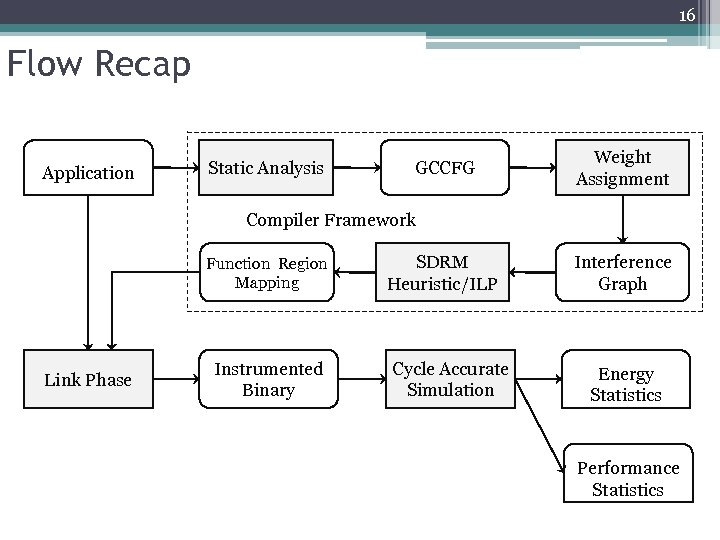 16

Flow Recap

Application

Static Analysis

GCCFG

Weight Assignment

Compiler Framework

Function Region Mapping

SDRM Heuristic/ILP

Interference Graph

Link Phase

Instrumented Binary

Cycle Accurate Simulation

Energy Statistics

Performance Statistics